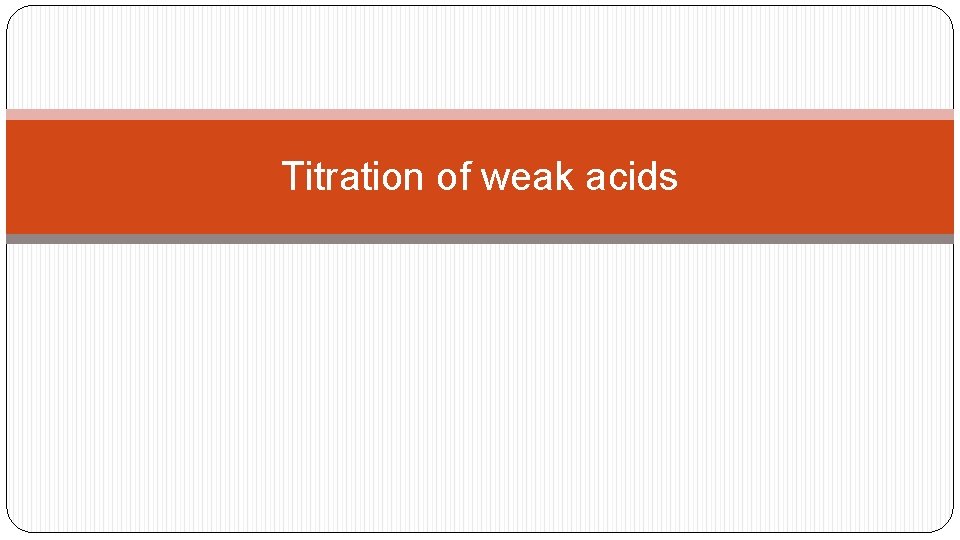 Titration of weak acids